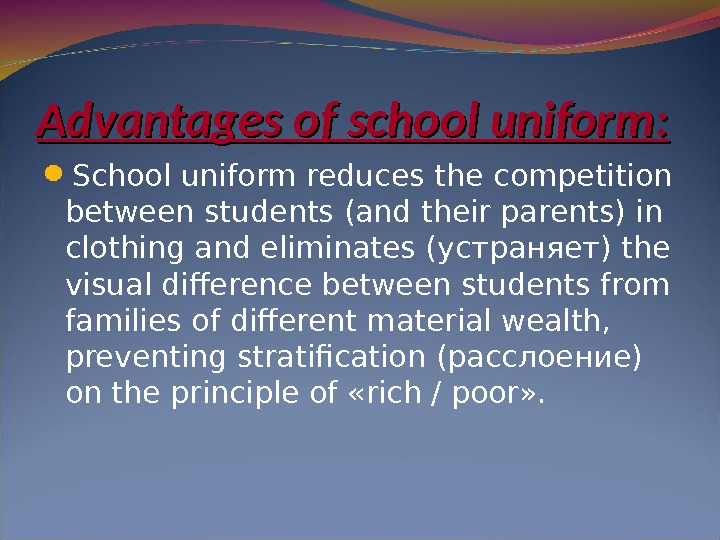 Advantages of school uniform:

School uniform reduces the competition between students (and their parents) in clothing and eliminates (устраняет) the visual difference between students from families of different material wealth, preventing stratification (расслоение) on the principle of «rich / poor».